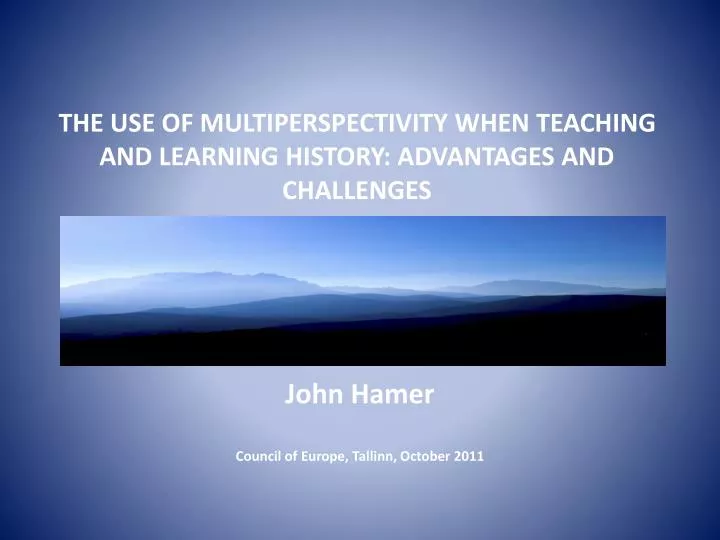 THE USE OF MULTIPERSPECTIVITY WHEN TEACHING AND LEARNING HISTORY: ADVANTAGES AND CHALLENGES

John Hamer

Council of Europe, Tallinn, October 2011